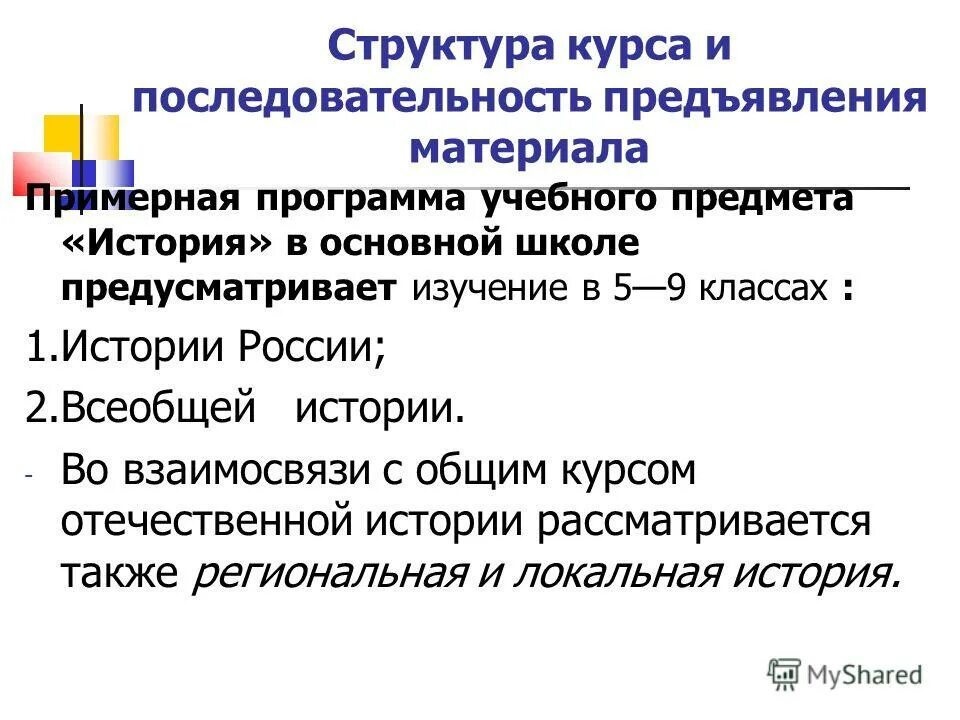 Структура курса и последовательность предъявления материала

Примерная программа учебного предмета «История» в основной школе предусматривает изучение в 5—9 классах :

1.Истории России;

2.Всеобщей истории.

- Во взаимосвязи с общим курсом отечественной истории рассматривается также региональная и локальная история.

MyShared